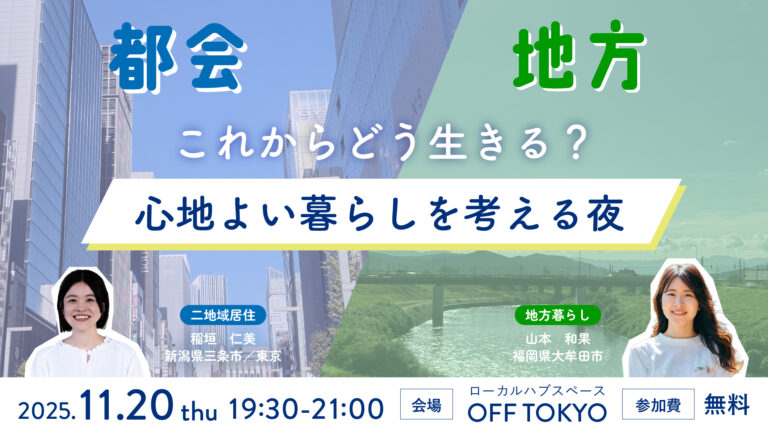 都会

地方

これからどう生きる？

心地よい暮らしを考える夜

二地域居住
稲垣　仁美
新潟県三条市／東京

地方暮らし
山本　和果
福岡県大牟田市

2025.11.20 thu 19:30-21:00

会場

ローカルハブスペース
OFF TOKYO

参加費

無料